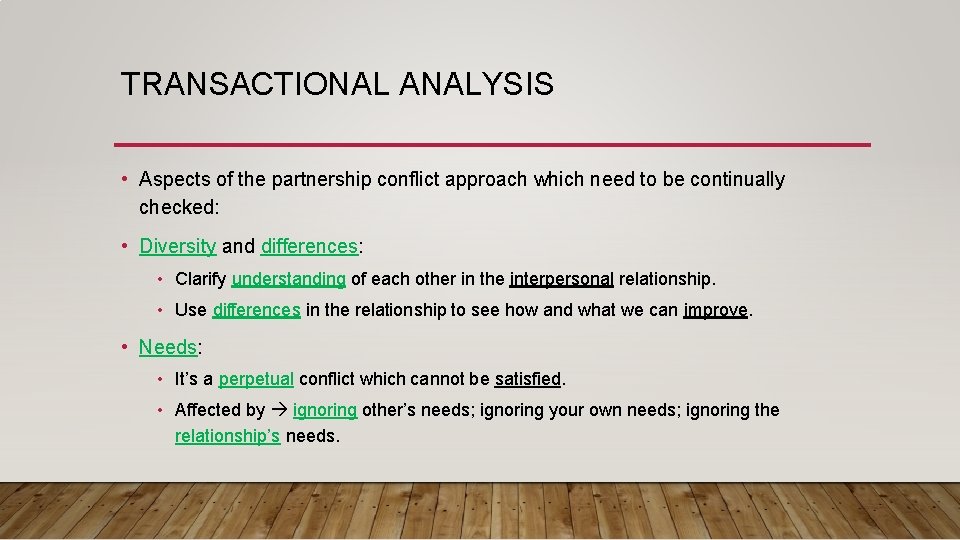 TRANSACTIONAL ANALYSIS

• Aspects of the partnership conflict approach which need to be continually checked:

• Diversity and differences:

• Clarify understanding of each other in the interpersonal relationship.

• Use differences in the relationship to see how and what we can improve.

• Needs:

• It's a perpetual conflict which cannot be satisfied.

• Affected by → ignoring other's needs; ignoring your own needs; ignoring the relationship's needs.